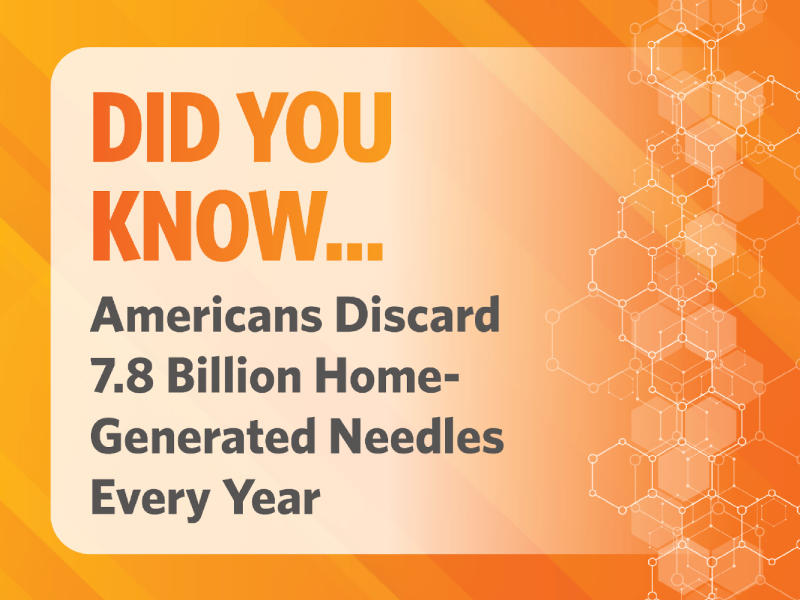 DID YOU KNOW...

Americans Discard 7.8 Billion Home-Generated Needles Every Year